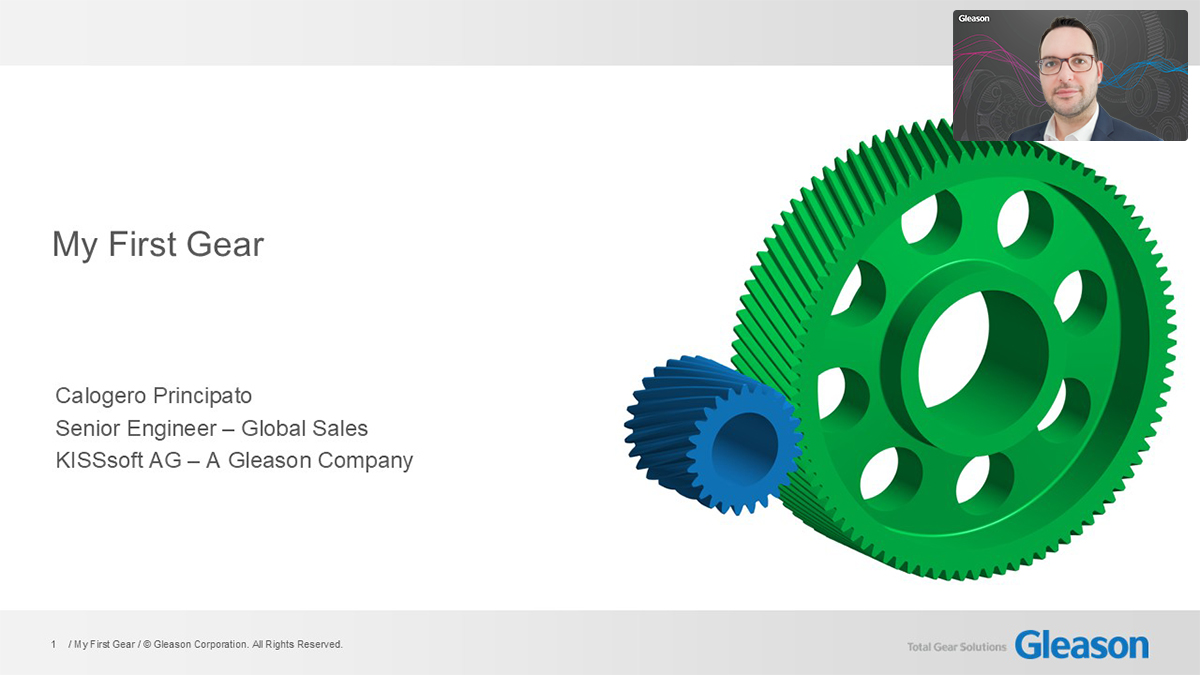 Gleason

My First Gear

Calogero Principato
Senior Engineer – Global Sales
KISSsoft AG – A Gleason Company

1 / My First Gear / © Gleason Corporation. All Rights Reserved.

Total Gear Solutions Gleason